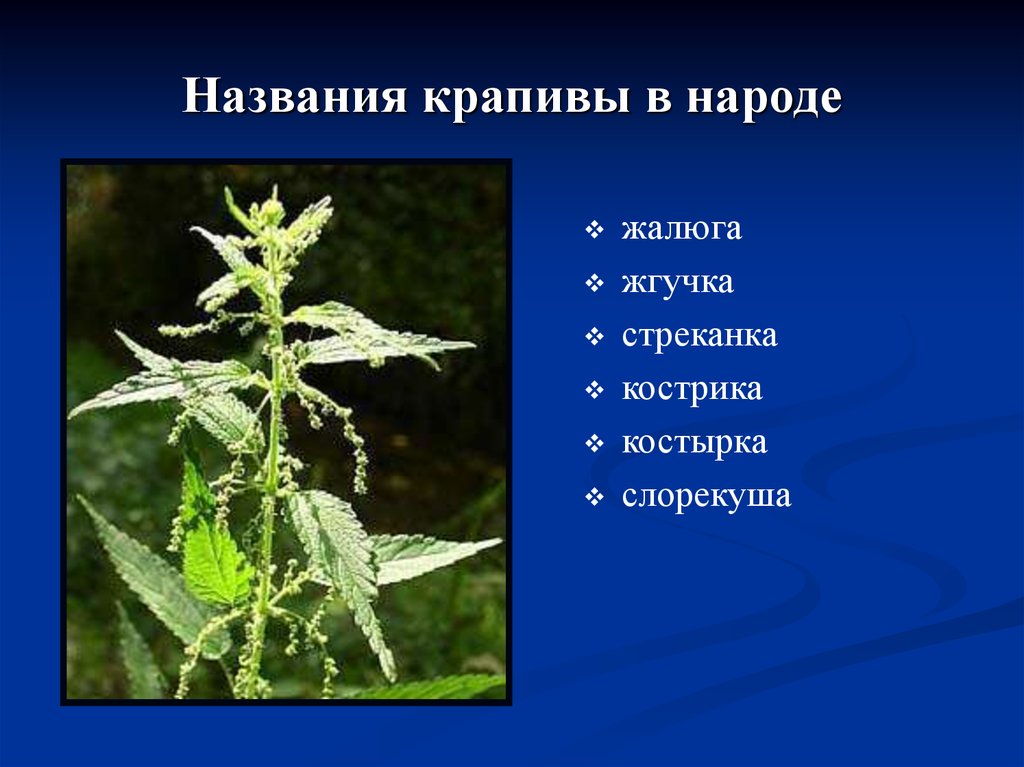 Названия крапивы в народе

❖ жалюга
❖ жгучка
❖ стреканка
❖ кострика
❖ костырка
❖ слорекуша